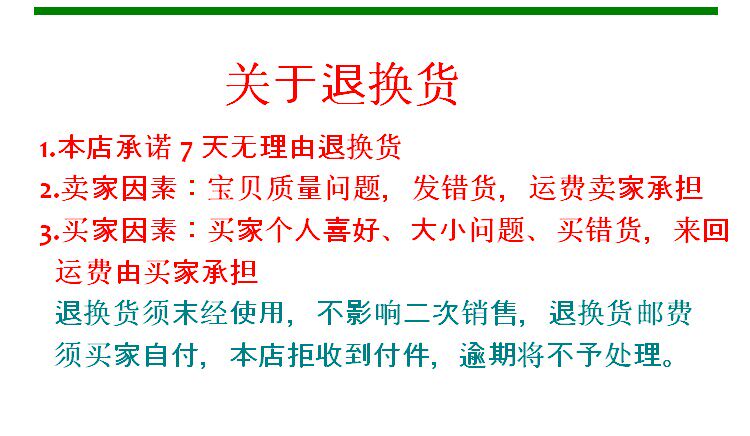 关于退换货

1.本店承诺 7 天无理由退换货
2.卖家因素：宝贝质量问题，发错货，运费卖家承担
3.买家因素：买家个人喜好、大小问题、买错货，来回运费由买家承担
退换货须末经使用，不影响二次销售，退换货邮费须买家自付，本店拒收到付件，逾期将不予处理。